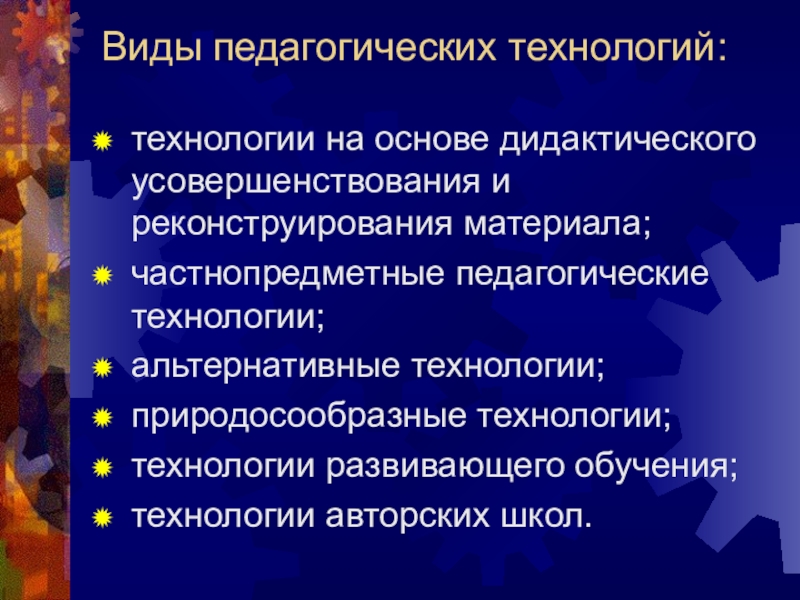 Виды педагогических технологий:

технологии на основе дидактического усовершенствования и реконструирования материала;

частнопредметные педагогические технологии;

альтернативные технологии;

природосообразные технологии;

технологии развивающего обучения;

технологии авторских школ.